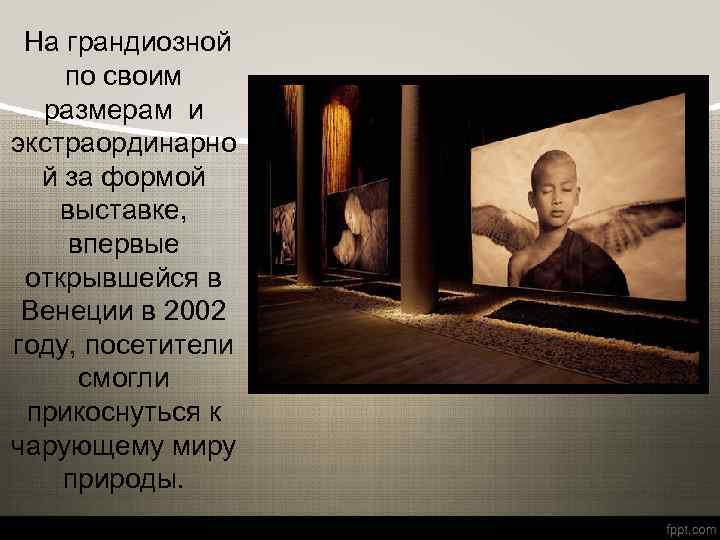 На грандиозной по своим размерам  и экстраординарной за формой выставке, впервые открывшейся в Венеции в 2002 году, посетители смогли прикоснуться к чарующему миру природы.

fppt.com